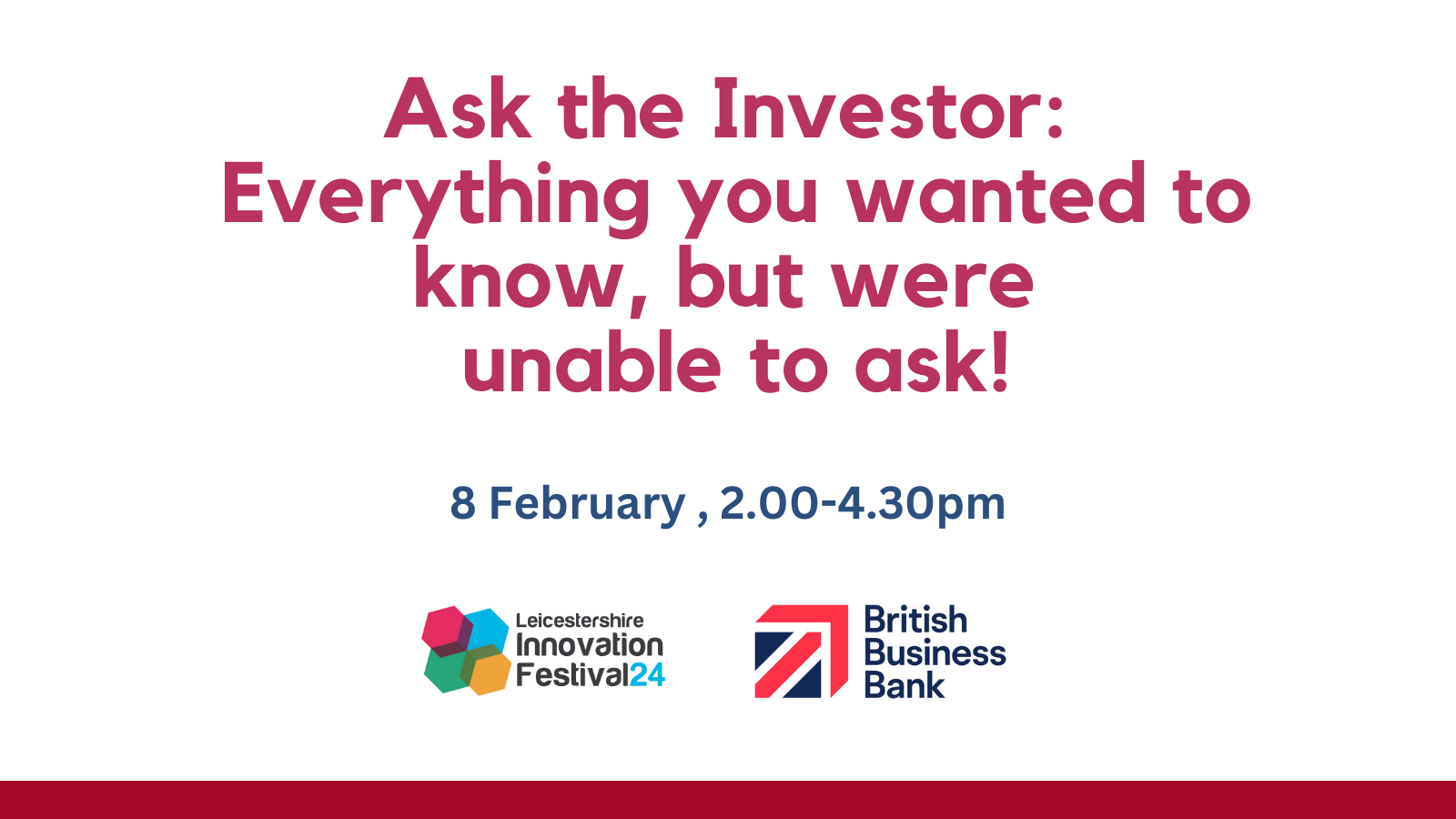 Ask the Investor: Everything you wanted to know, but were unable to ask!

8 February , 2.00-4.30pm

Leicestershire Innovation Festival24

British Business Bank